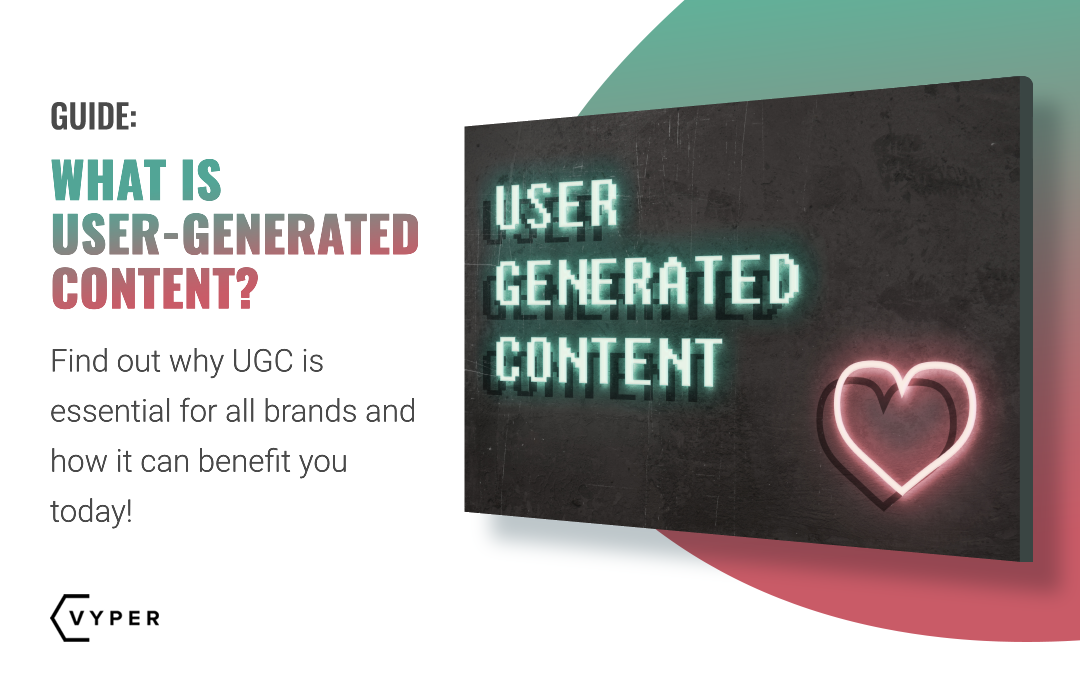 GUIDE:

WHAT IS USER-GENERATED CONTENT?

Find out why UGC is essential for all brands and how it can benefit you today!

VYPER

USER GENERATED CONTENT